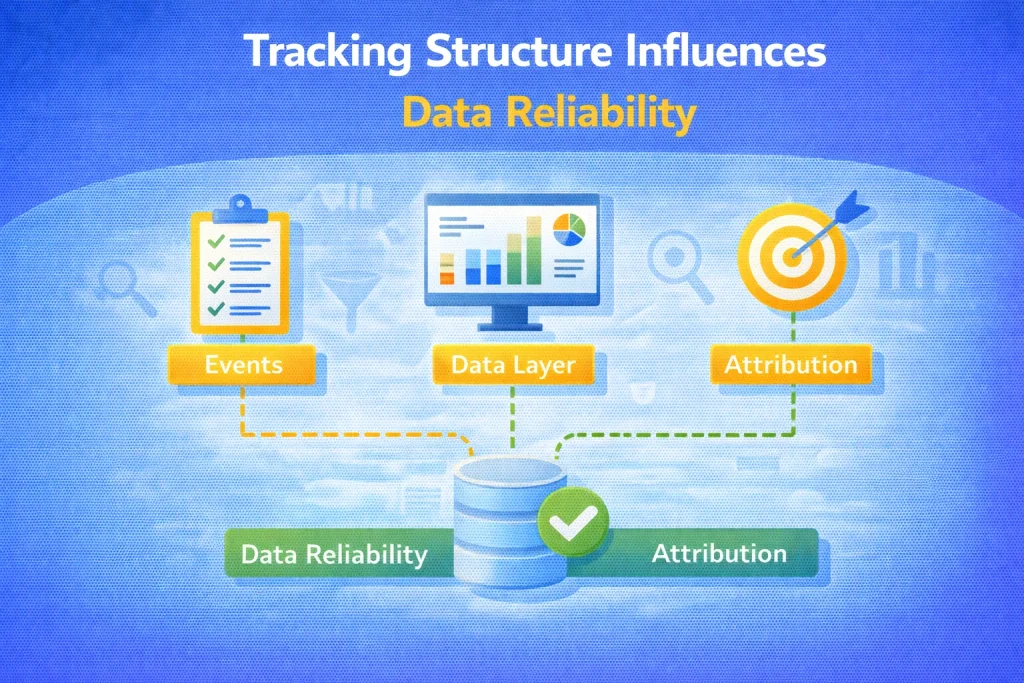 Tracking Structure Influences
Data Reliability

Events

Data Layer

Attribution

Data Reliability

Attribution